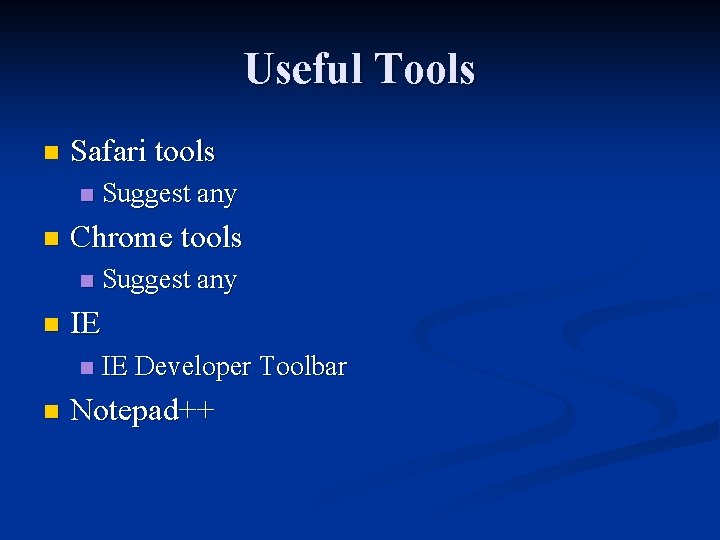 Useful Tools

- Safari tools
  - Suggest any
- Chrome tools
  - Suggest any
- IE
  - IE Developer Toolbar
- Notepad++